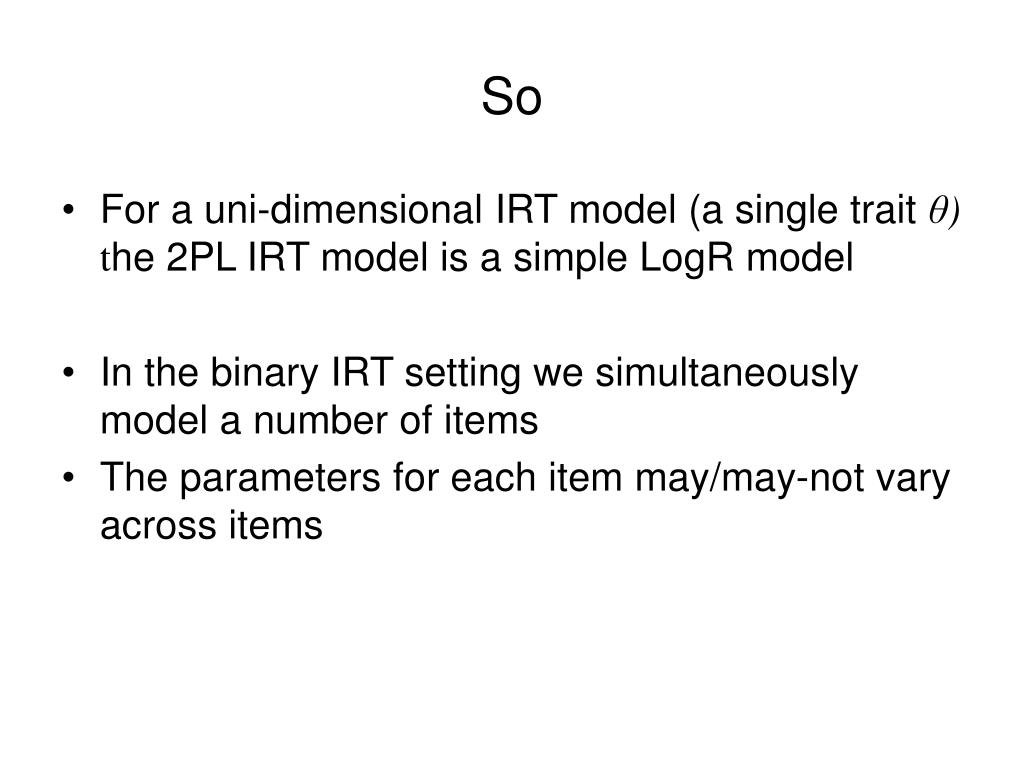 So

• For a uni-dimensional IRT model (a single trait $\theta$) the 2PL IRT model is a simple LogR model

• In the binary IRT setting we simultaneously model a number of items
• The parameters for each item may/may-not vary across items